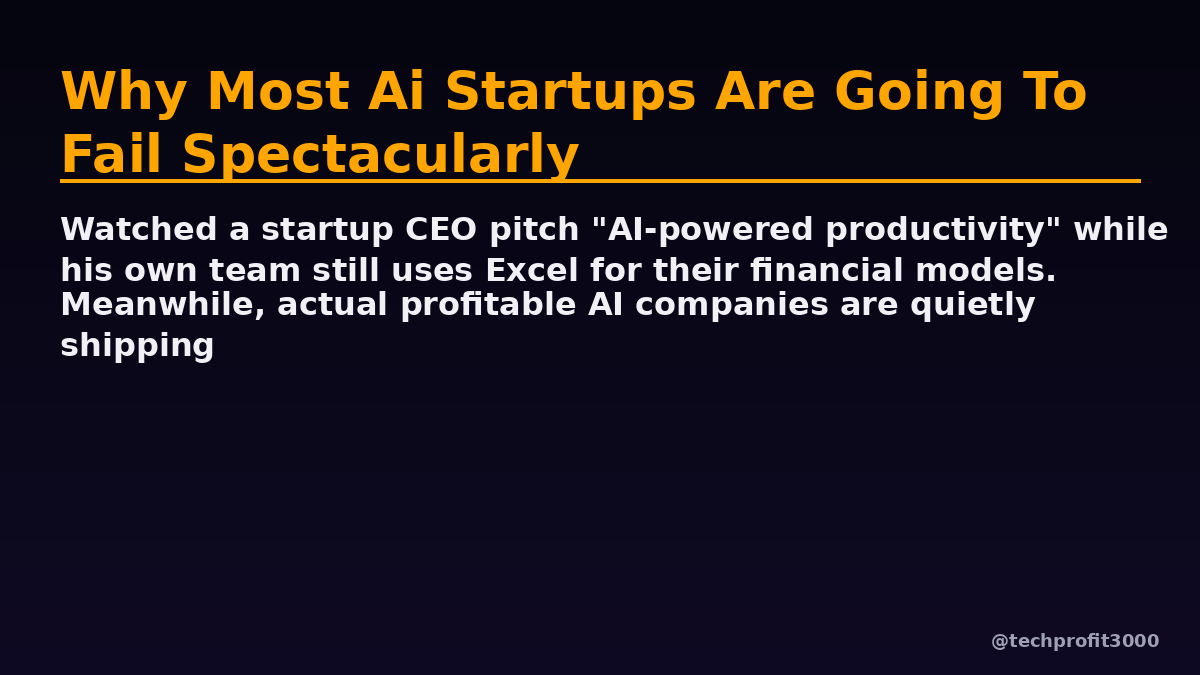 Why Most Ai Startups Are Going To Fail Spectacularly

Watched a startup CEO pitch "AI-powered productivity" while his own team still uses Excel for their financial models.
Meanwhile, actual profitable AI companies are quietly shipping

@techprofit3000